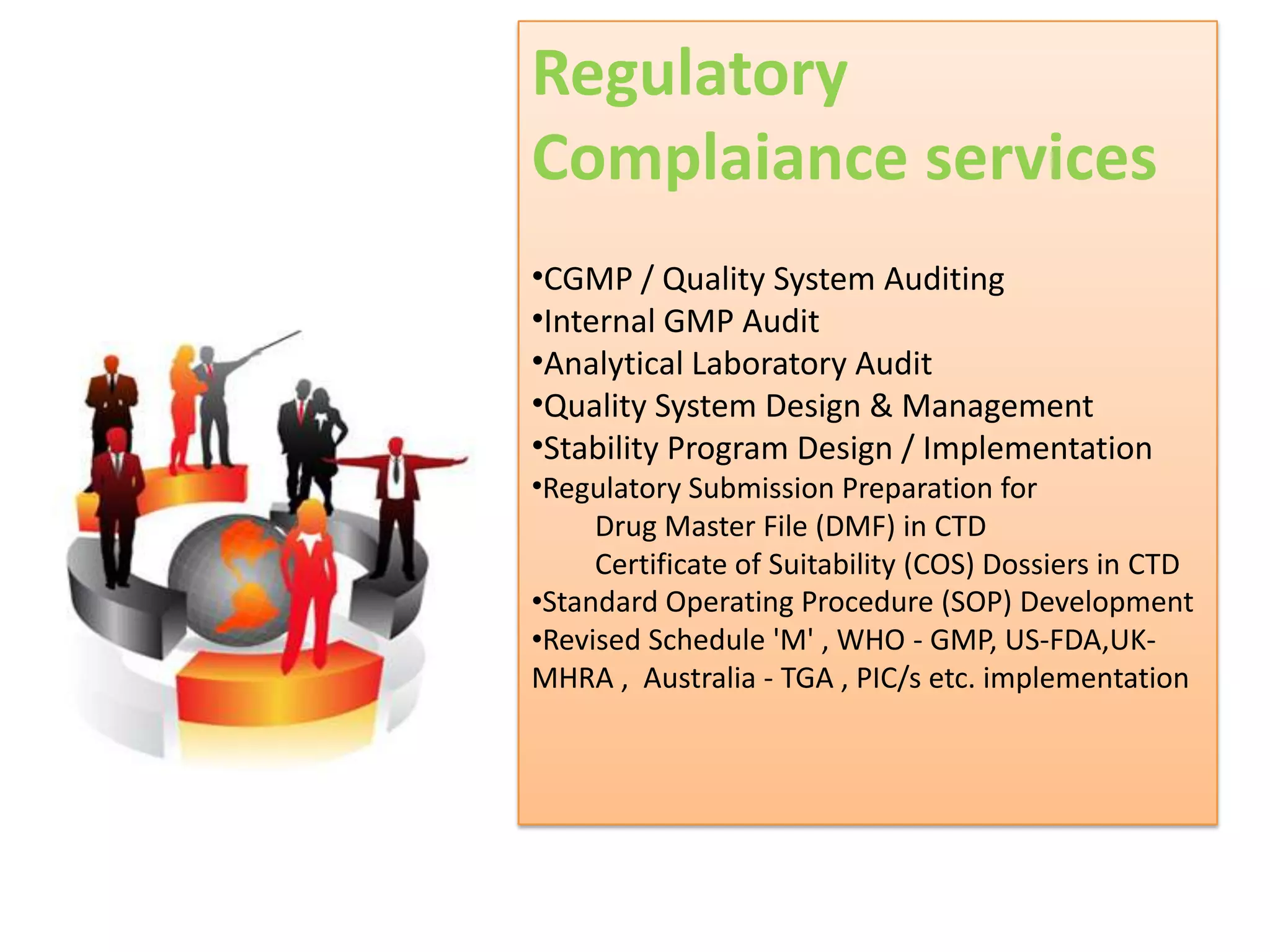 Regulatory Complaiance services

•CGMP / Quality System Auditing
•Internal GMP Audit
•Analytical Laboratory Audit
•Quality System Design & Management
•Stability Program Design / Implementation
•Regulatory Submission Preparation for
Drug Master File (DMF) in CTD
Certificate of Suitability (COS) Dossiers in CTD
•Standard Operating Procedure (SOP) Development
•Revised Schedule 'M' , WHO - GMP, US-FDA,UK-MHRA , Australia - TGA , PIC/s etc. implementation